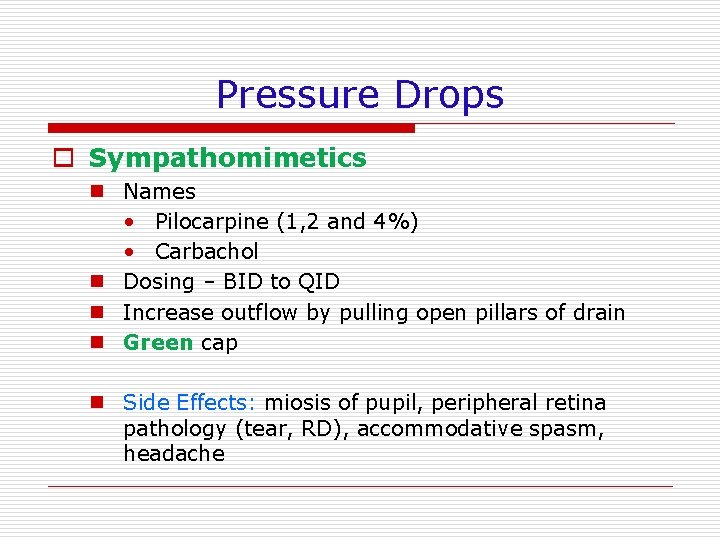 Pressure Drops

Sympathomimetics

Names

Pilocarpine (1,2 and 4%)

Carbachol

Dosing – BID to QID

Increase outflow by pulling open pillars of drain

Green cap

Side Effects: miosis of pupil, peripheral retina pathology (tear, RD), accommodative spasm, headache